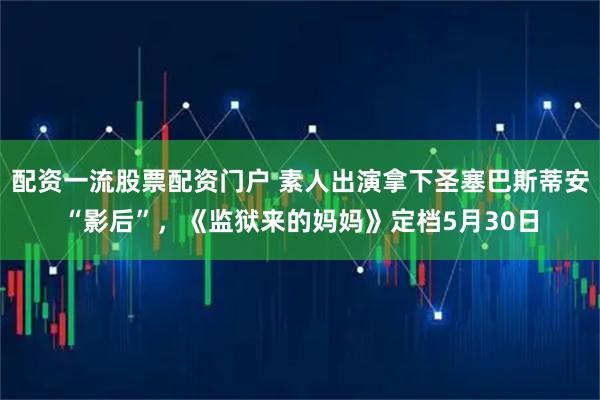 配资一流股票配资门户 素人出演拿下圣塞巴斯蒂安“影后”，《监狱来的妈妈》定档5月30日